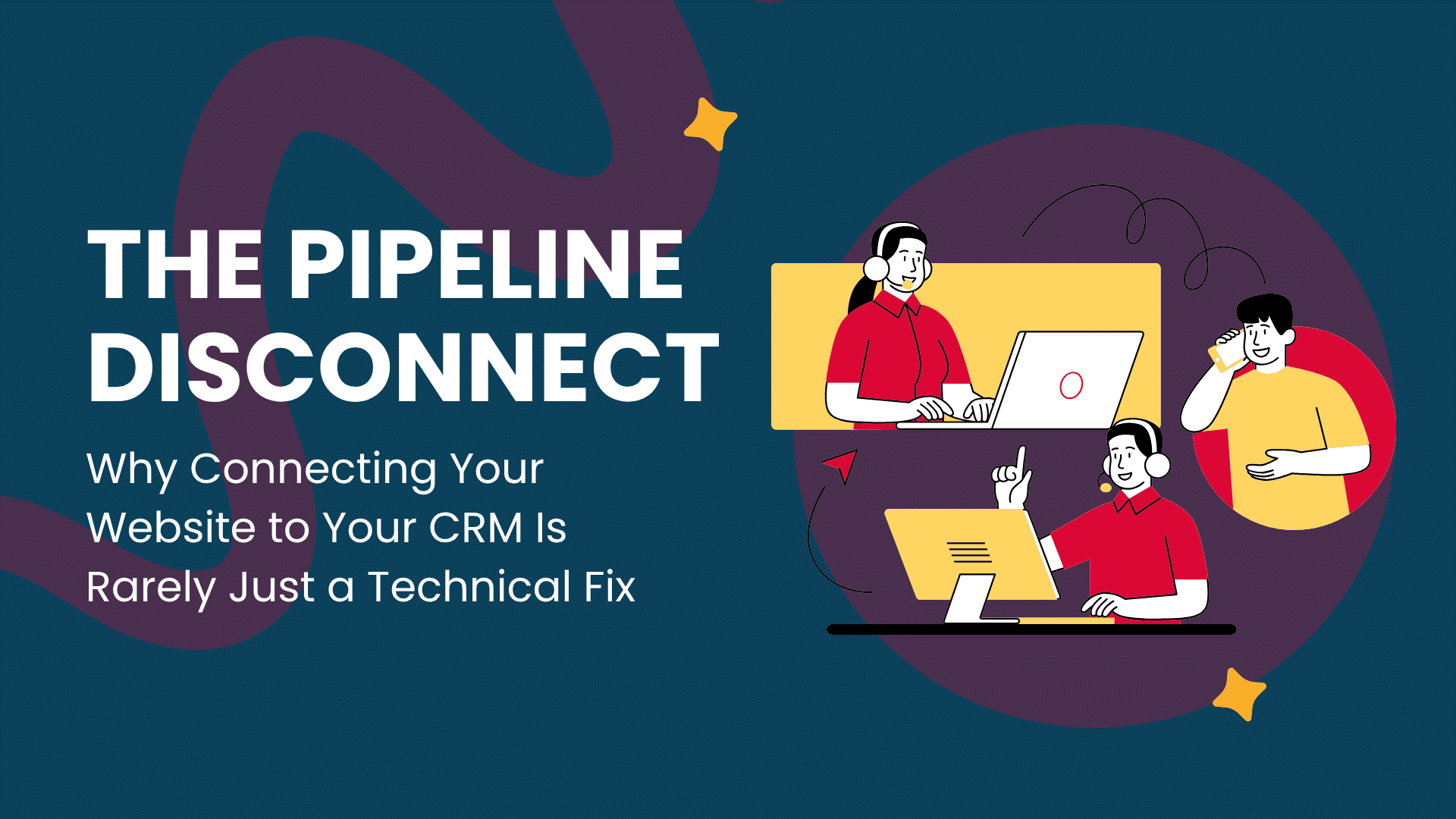 THE PIPELINE DISCONNECT

Why Connecting Your Website to Your CRM Is Rarely Just a Technical Fix